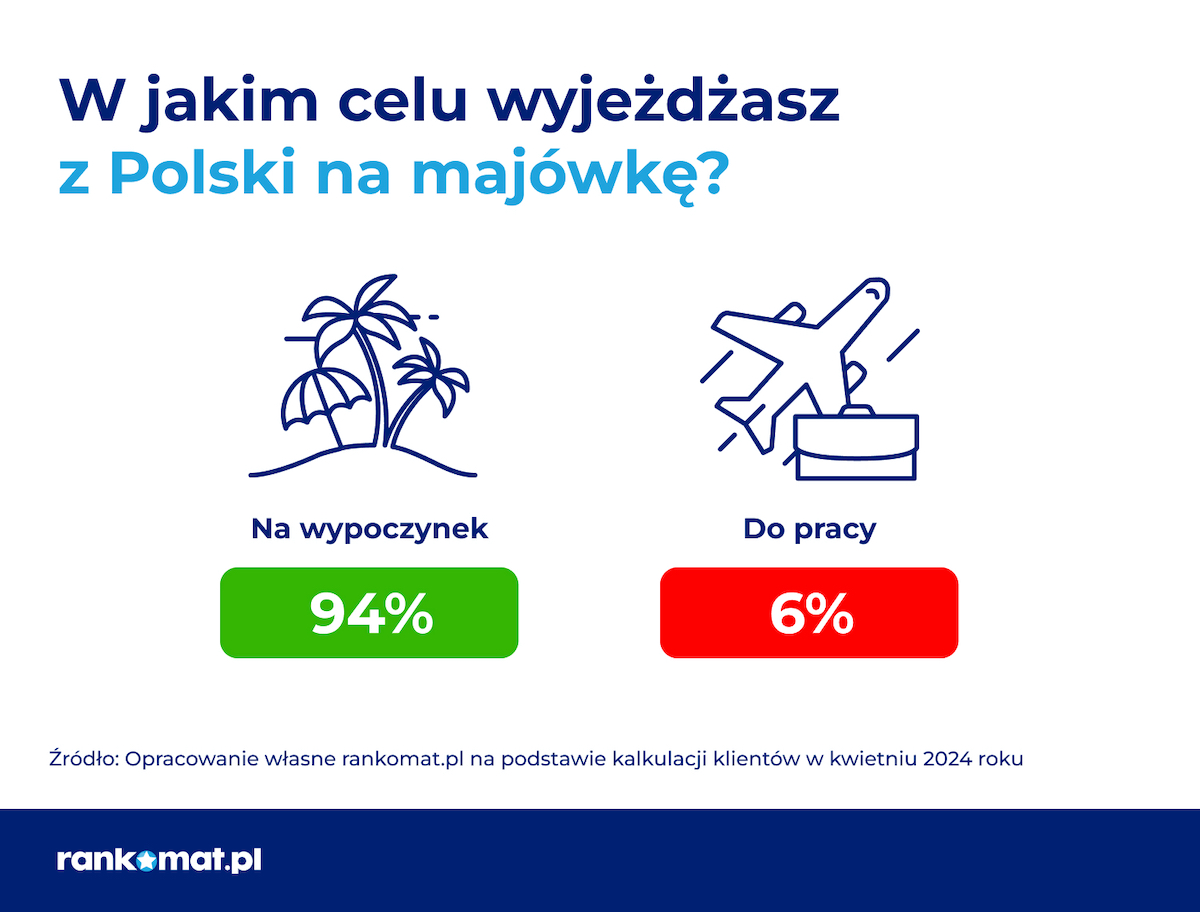 W jakim celu wyjeżdżasz
z Polski na majówkę?

Na wypoczynek

94%

Do pracy

6%

Źródło: Opracowanie własne rankomat.pl na podstawie kalkulacji klientów w kwietniu 2024 roku

rankomat.pl